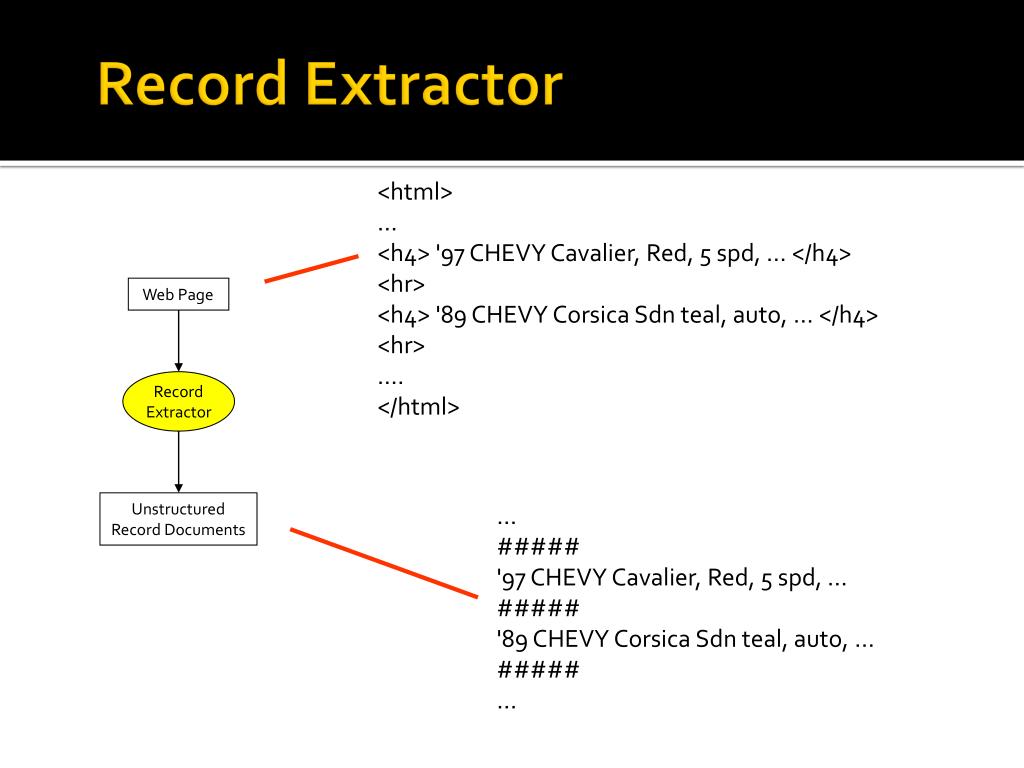 Record Extractor

Web Page

Record Extractor

Unstructured Record Documents

<html>
…
<h4> '97 CHEVY Cavalier, Red, 5 spd, … </h4>
<hr>
<h4> '89 CHEVY Corsica Sdn teal, auto, … </h4>
<hr>
….
</html>

…
#####
'97 CHEVY Cavalier, Red, 5 spd, …
#####
'89 CHEVY Corsica Sdn teal, auto, …
#####
…